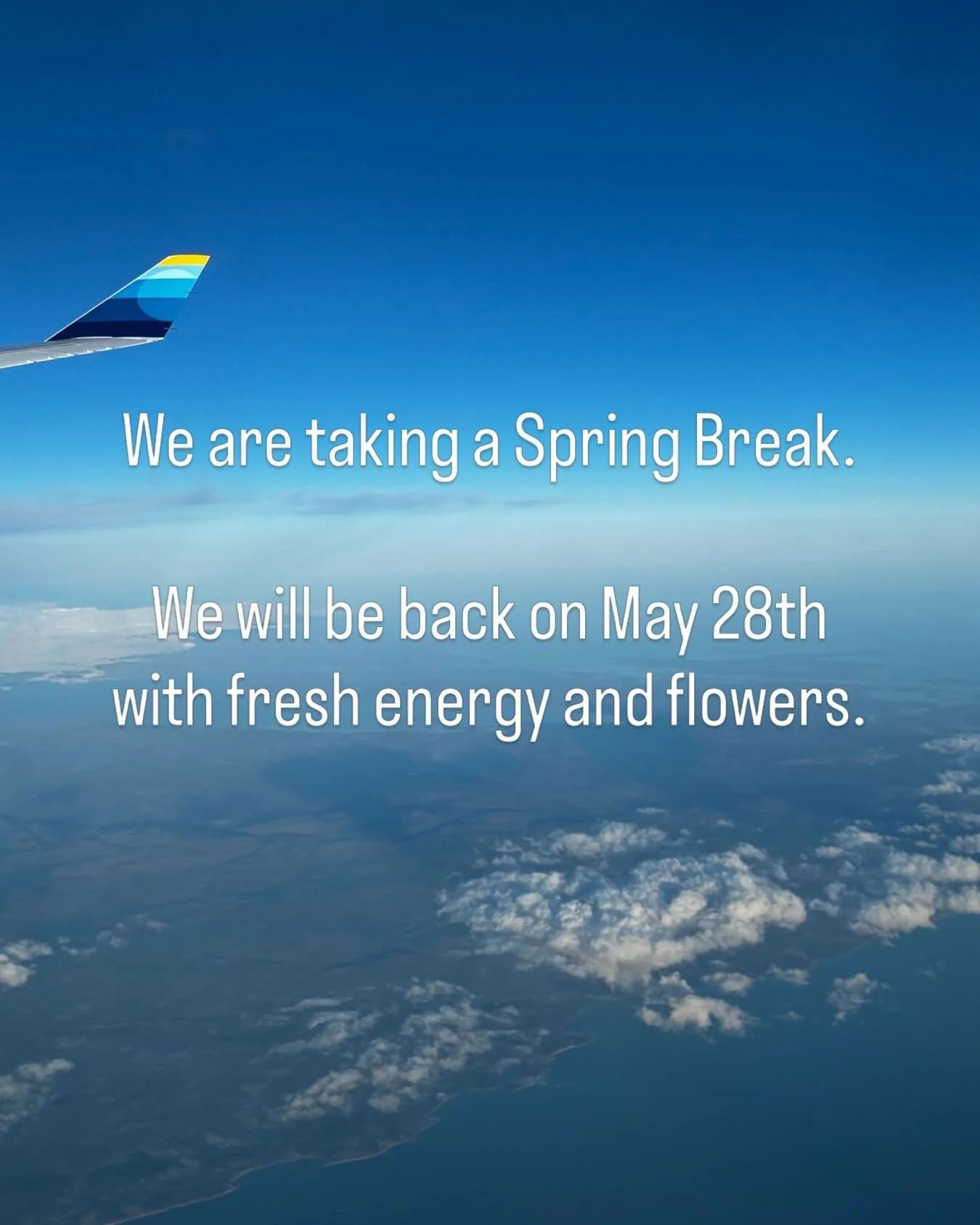 We are taking a Spring Break.

We will be back on May 28th with fresh energy and flowers.